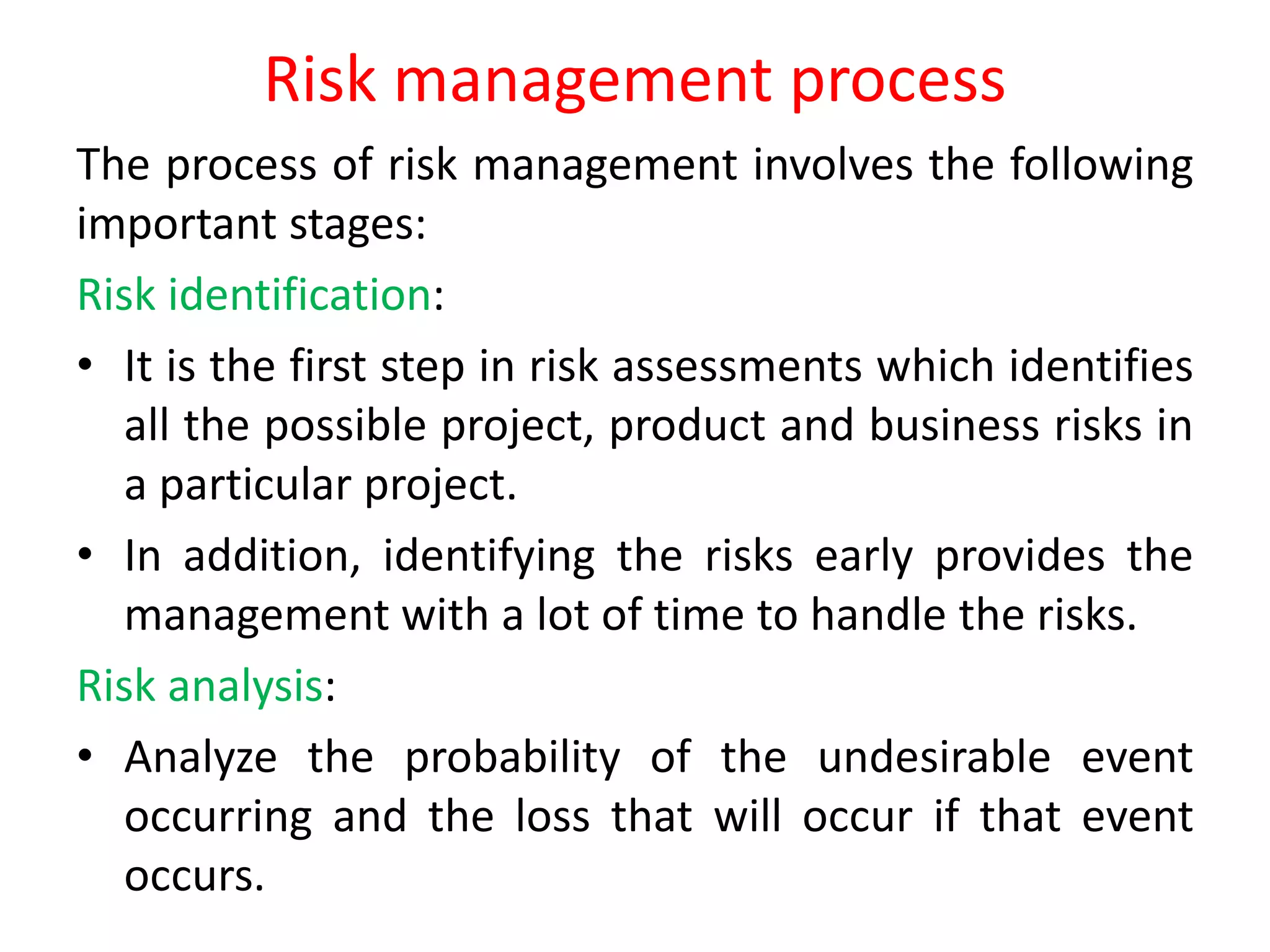 Risk management process

The process of risk management involves the following important stages:

Risk identification:

• It is the first step in risk assessments which identifies all the possible project, product and business risks in a particular project.

• In addition, identifying the risks early provides the management with a lot of time to handle the risks.

Risk analysis:

• Analyze the probability of the undesirable event occurring and the loss that will occur if that event occurs.